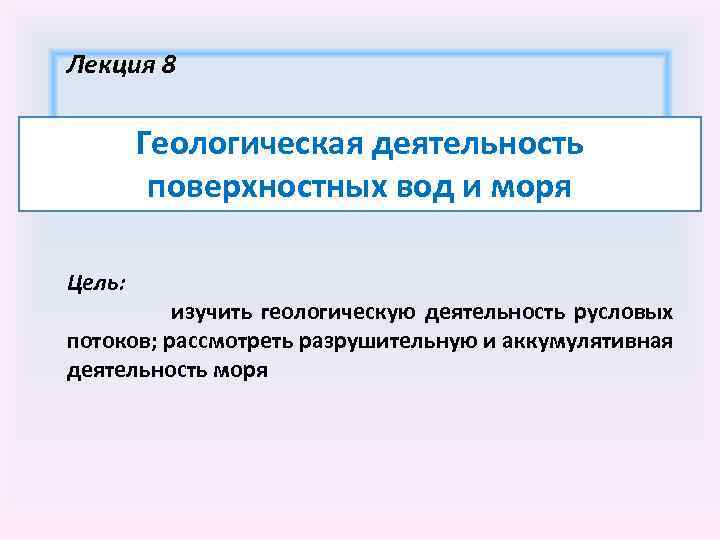 Лекция 8

Геологическая деятельность поверхностных вод и моря

Цель:

изучить геологическую деятельность русловых потоков; рассмотреть разрушительную и аккумулятивная деятельность моря